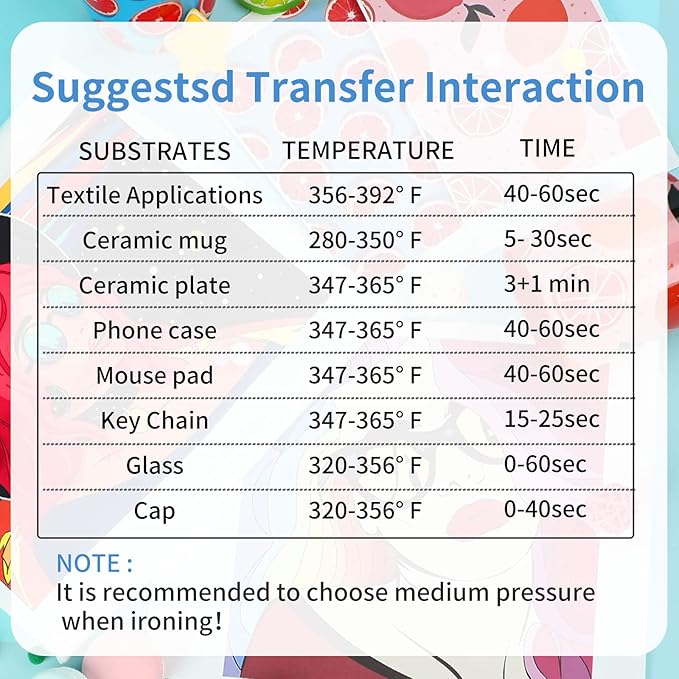 Suggestsd Transfer Interaction

| SUBSTRATES | TEMPERATURE | TIME |
|---|---|---|
| Textile Applications | 356-392° F | 40-60sec |
| Ceramic mug | 280-350° F | 5- 30sec |
| Ceramic plate | 347-365° F | 3+1 min |
| Phone case | 347-365° F | 40-60sec |
| Mouse pad | 347-365° F | 40-60sec |
| Key Chain | 347-365° F | 15-25sec |
| Glass | 320-356° F | 0-60sec |
| Cap | 320-356° F | 0-40sec |

NOTE :
It is recommended to choose medium pressure when ironing!